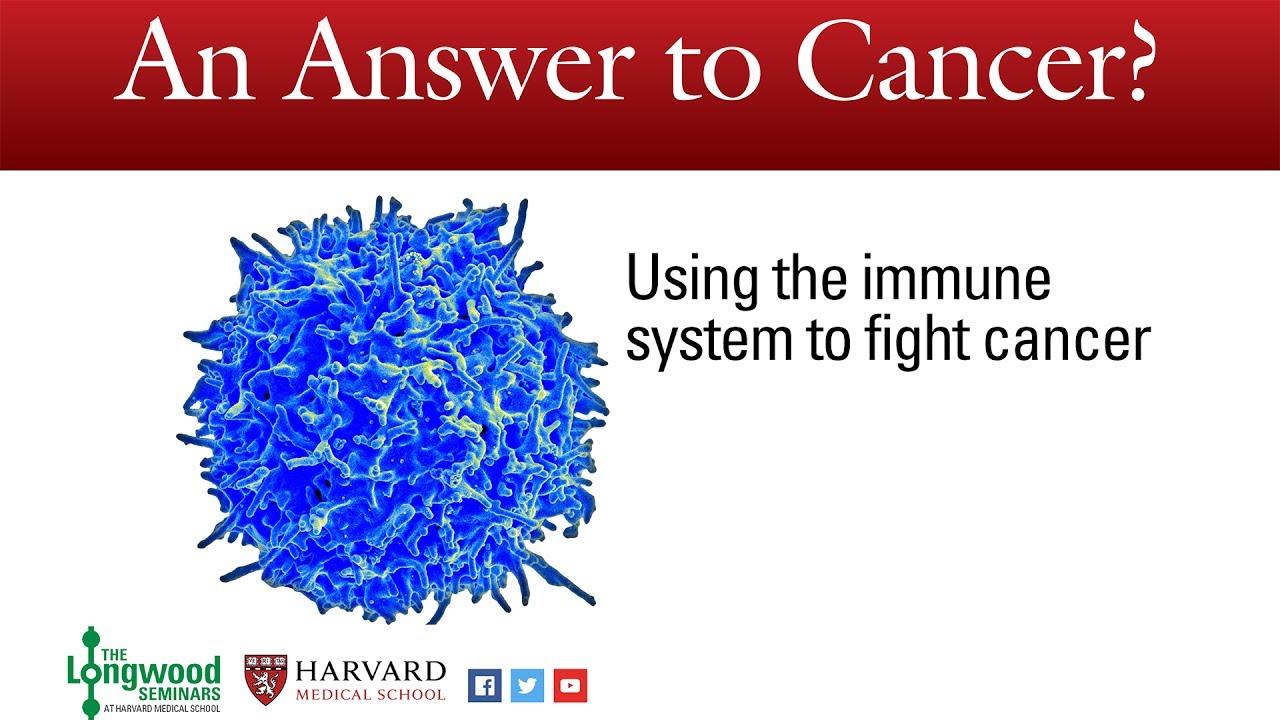 An Answer to Cancer?

Using the immune system to fight cancer

THE Longwood SEMINARS AT HARVARD MEDICAL SCHOOL

HARVARD MEDICAL SCHOOL